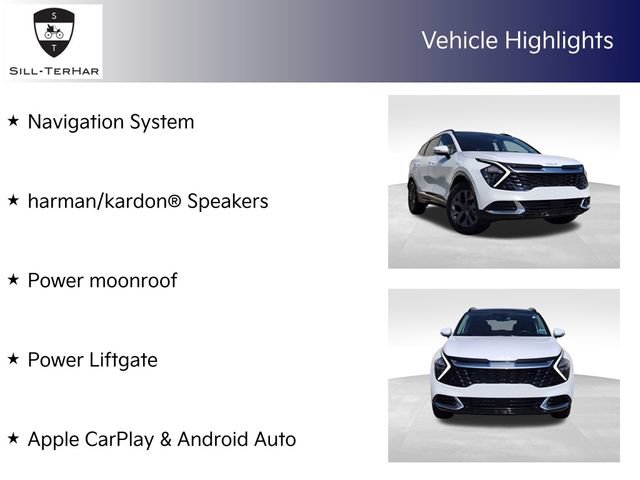 S
T
SILL-TERHAR

Vehicle Highlights

★ Navigation System

★ harman/kardon® Speakers

★ Power moonroof

★ Power Liftgate

★ Apple CarPlay & Android Auto